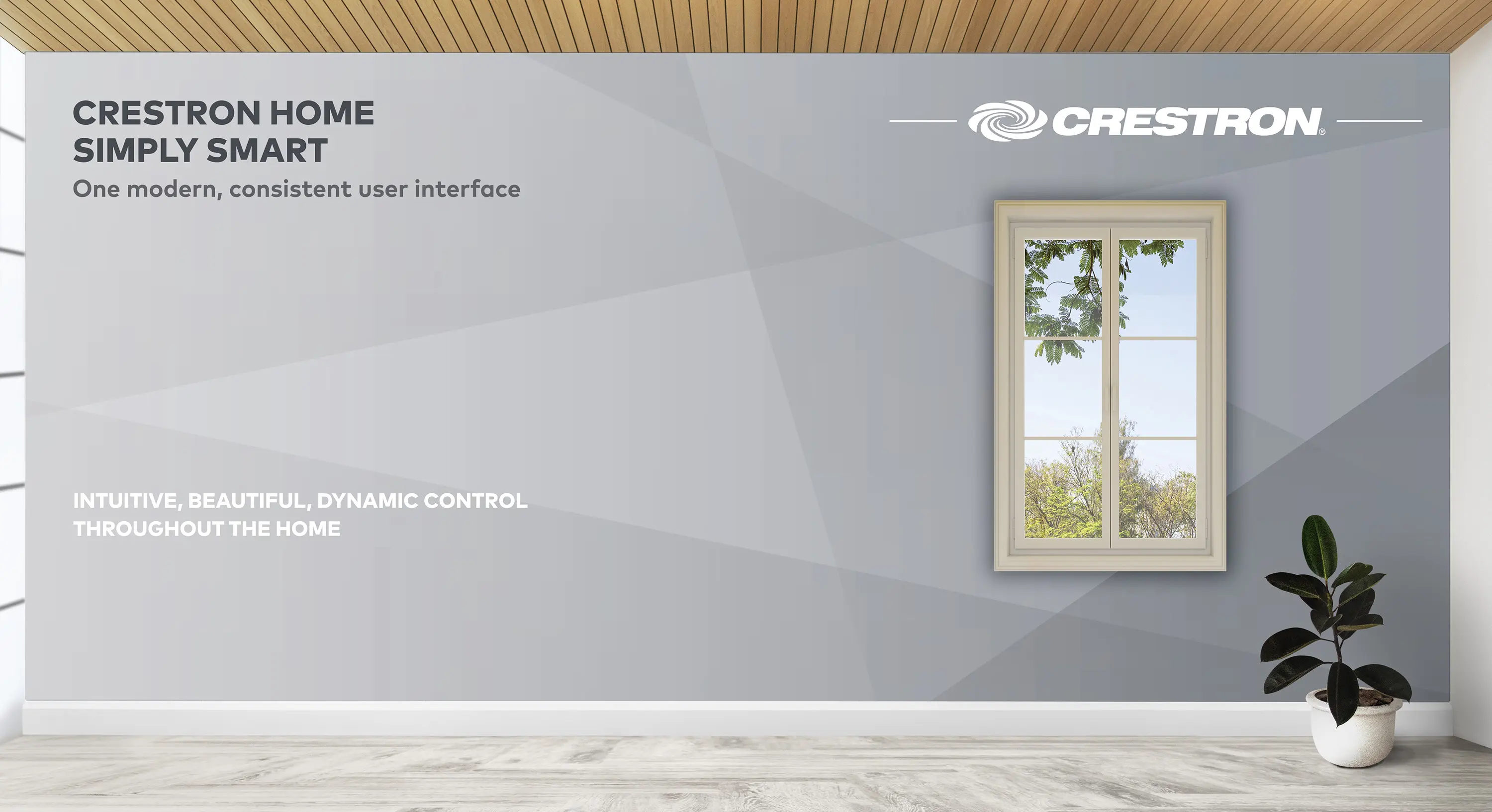 CRESTRON HOME
SIMPLY SMART
One modern, consistent user interface

CRESTRON®

INTUITIVE, BEAUTIFUL, DYNAMIC CONTROL THROUGHOUT THE HOME